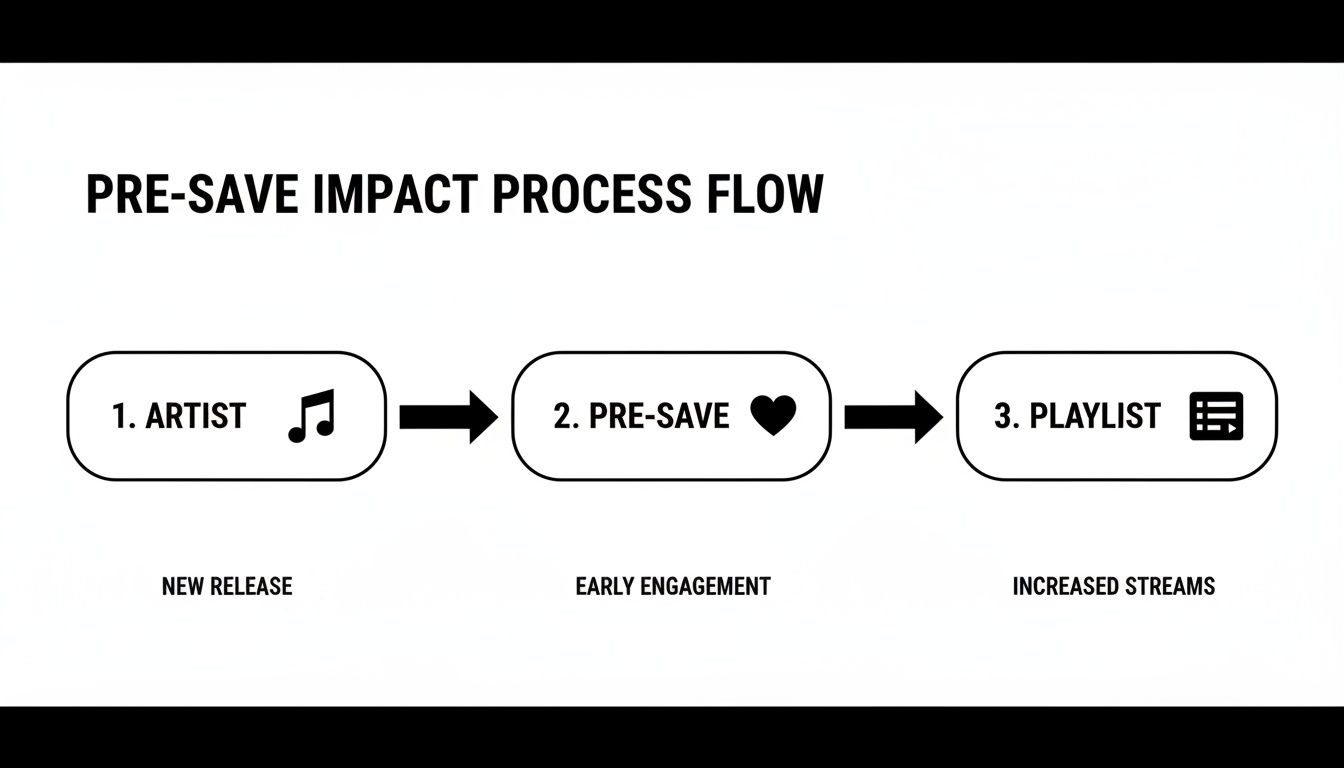 PRE-SAVE IMPACT PROCESS FLOW

1. ARTIST

2. PRE-SAVE

3. PLAYLIST

NEW RELEASE

EARLY ENGAGEMENT

INCREASED STREAMS